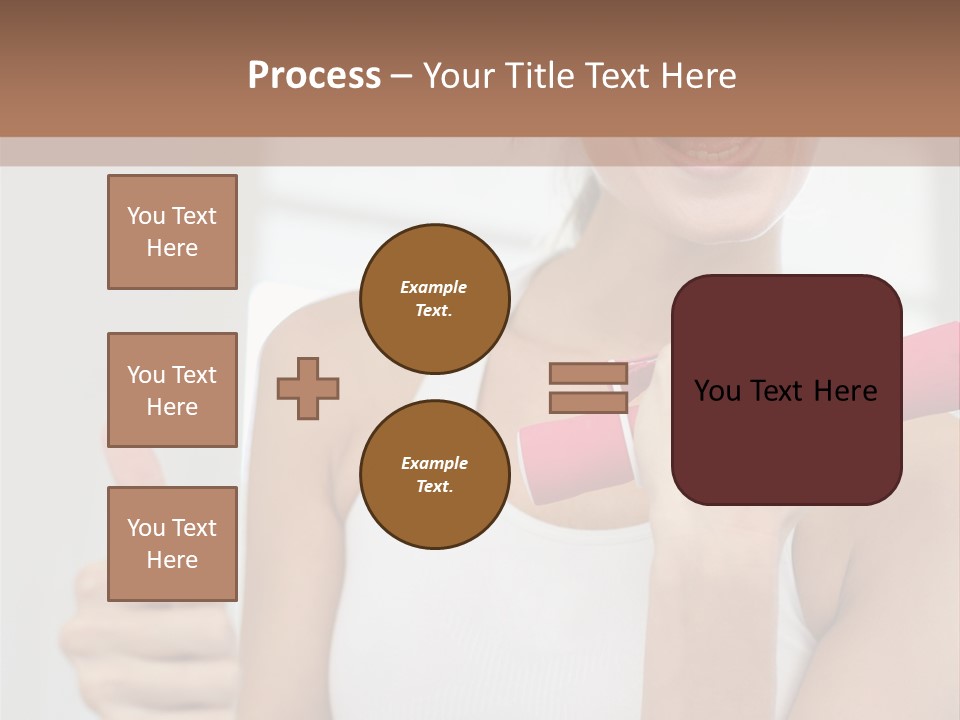 Process – Your Title Text Here

You Text Here

You Text Here

You Text Here

Example Text.

Example Text.

You Text Here